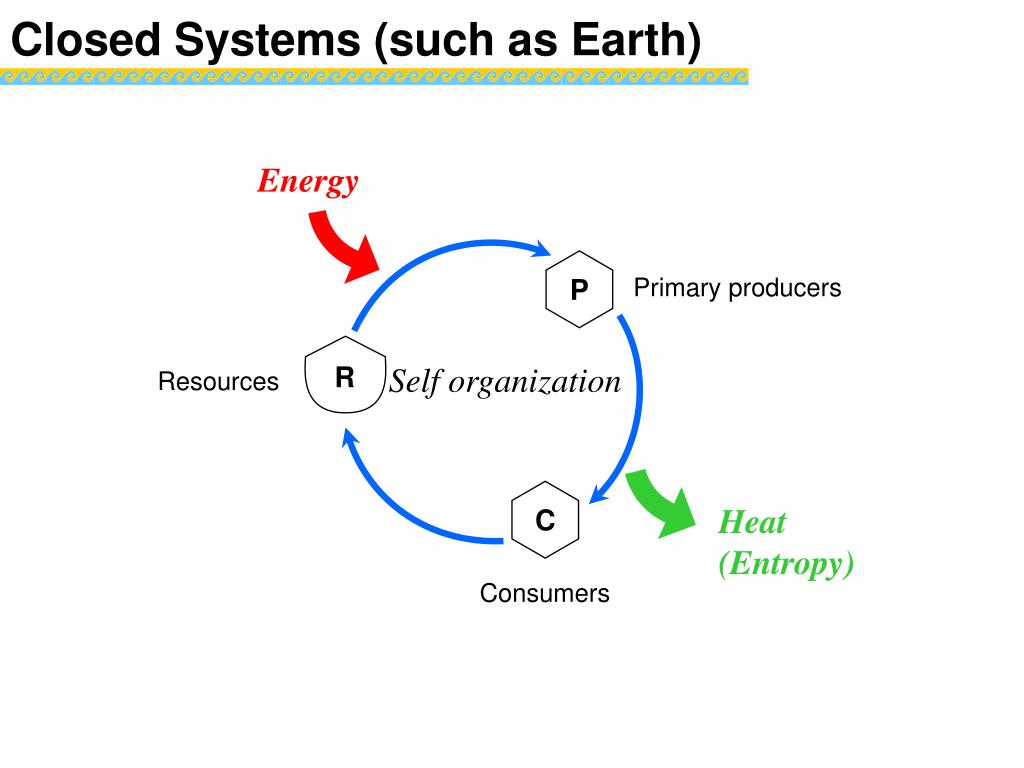 Closed Systems (such as Earth)

Energy

P

Primary producers

Resources

R

Self organization

C

Heat
(Entropy)

Consumers